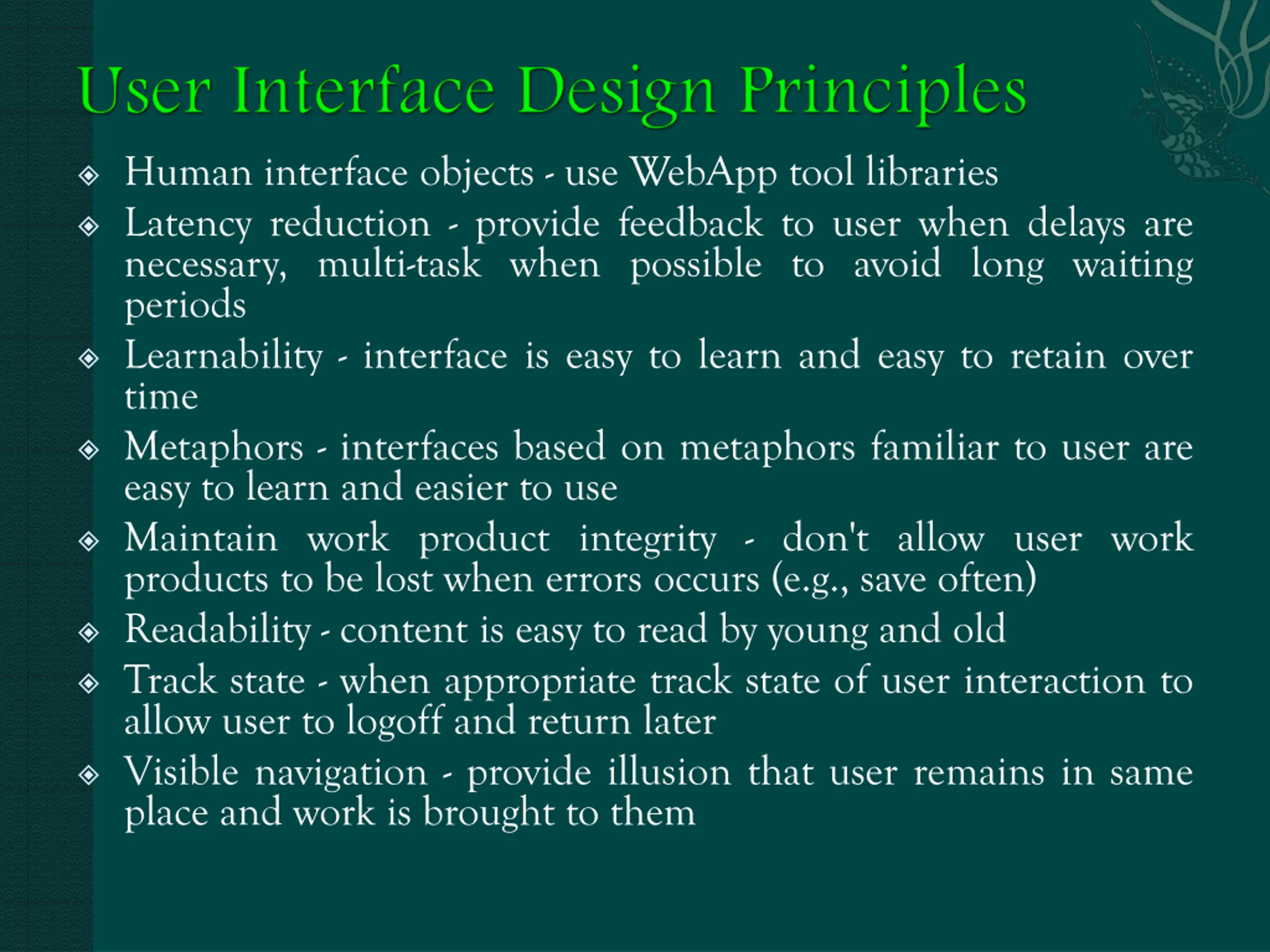 User Interface Design Principles

- Human interface objects - use WebApp tool libraries
- Latency reduction - provide feedback to user when delays are necessary, multi-task when possible to avoid long waiting periods
- Learnability - interface is easy to learn and easy to retain over time
- Metaphors - interfaces based on metaphors familiar to user are easy to learn and easier to use
- Maintain work product integrity - don't allow user work products to be lost when errors occurs (e.g., save often)
- Readability - content is easy to read by young and old
- Track state - when appropriate track state of user interaction to allow user to logoff and return later
- Visible navigation - provide illusion that user remains in same place and work is brought to them